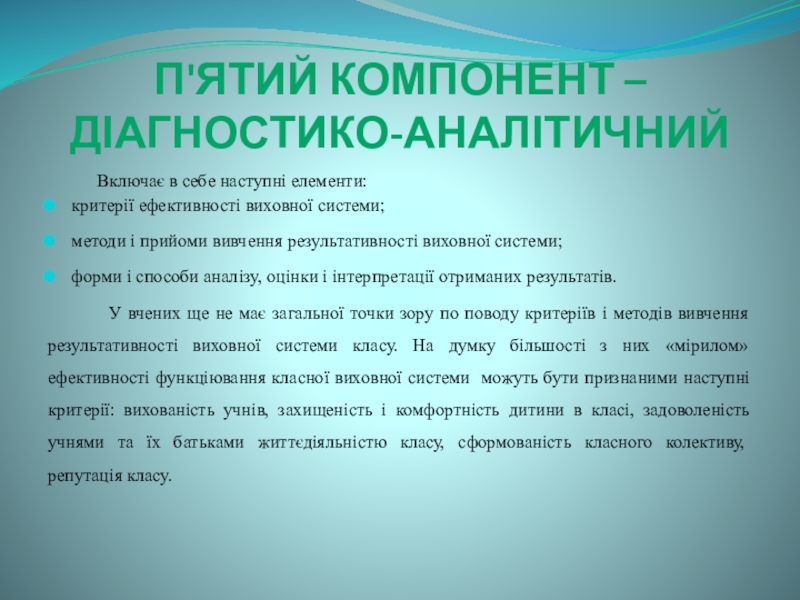 П'ЯТИЙ КОМПОНЕНТ – ДІАГНОСТИКО-АНАЛІТИЧНИЙ

Включає в себе наступні елементи:

критерії ефективності виховної системи;

методи і прийоми вивчення результативності виховної системи;

форми і способи аналізу, оцінки і інтерпретації отриманих результатів.

У вчених ще не має загальної точки зору по поводу критеріїв і методів вивчення результативності виховної системи класу. На думку більшості з них «мірилом» ефективності функціювання класної виховної системи можуть бути признаними наступні критерії: вихованість учнів, захищеність і комфортність дитини в класі, задоволеність учнями та їх батьками життєдіяльністю класу, сформованість класного колективу, репутація класу.